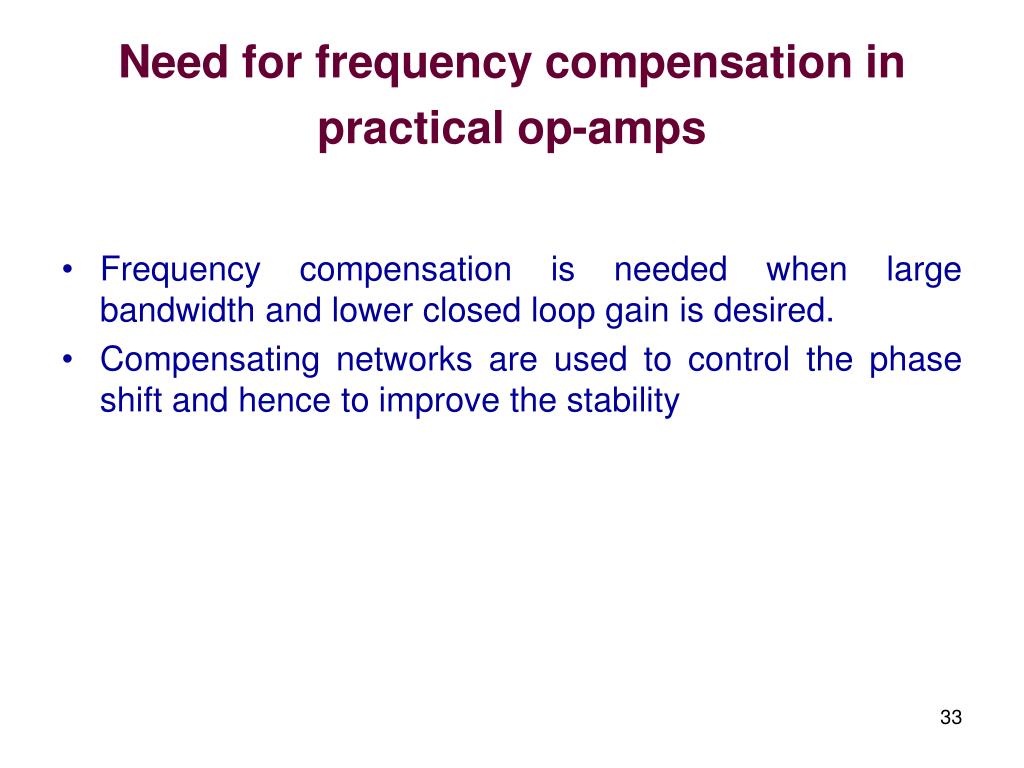 Need for frequency compensation in practical op-amps

• Frequency compensation is needed when large bandwidth and lower closed loop gain is desired.
• Compensating networks are used to control the phase shift and hence to improve the stability

33